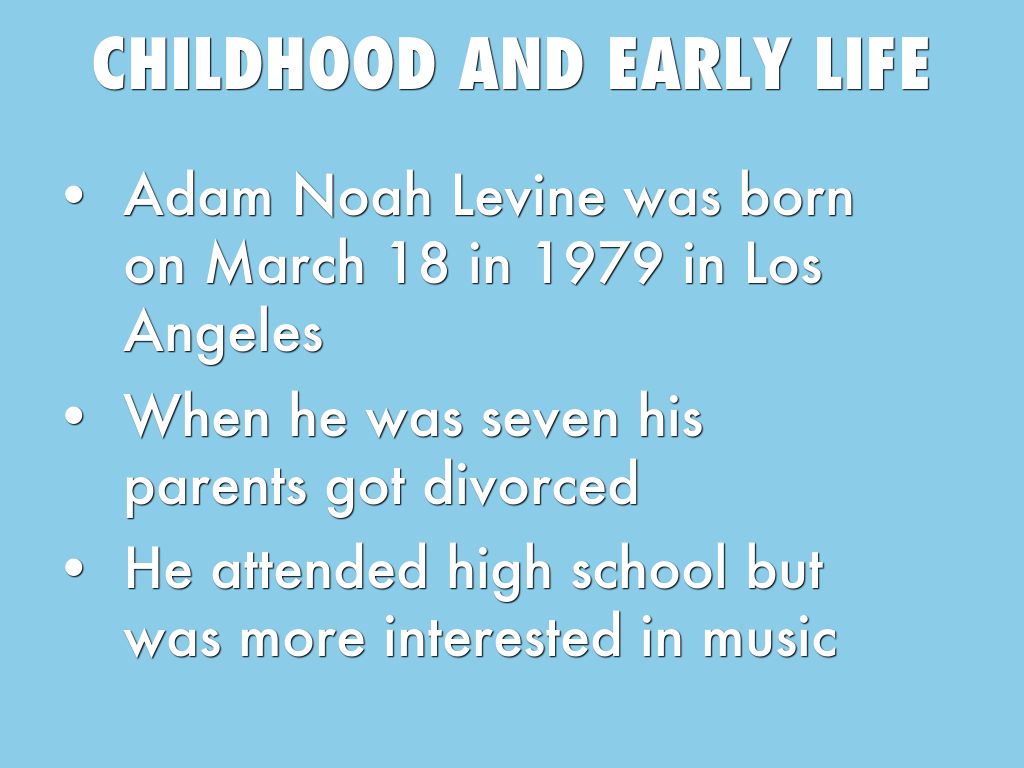 CHILDHOOD AND EARLY LIFE

• Adam Noah Levine was born on March 18 in 1979 in Los Angeles
• When he was seven his parents got divorced
• He attended high school but was more interested in music